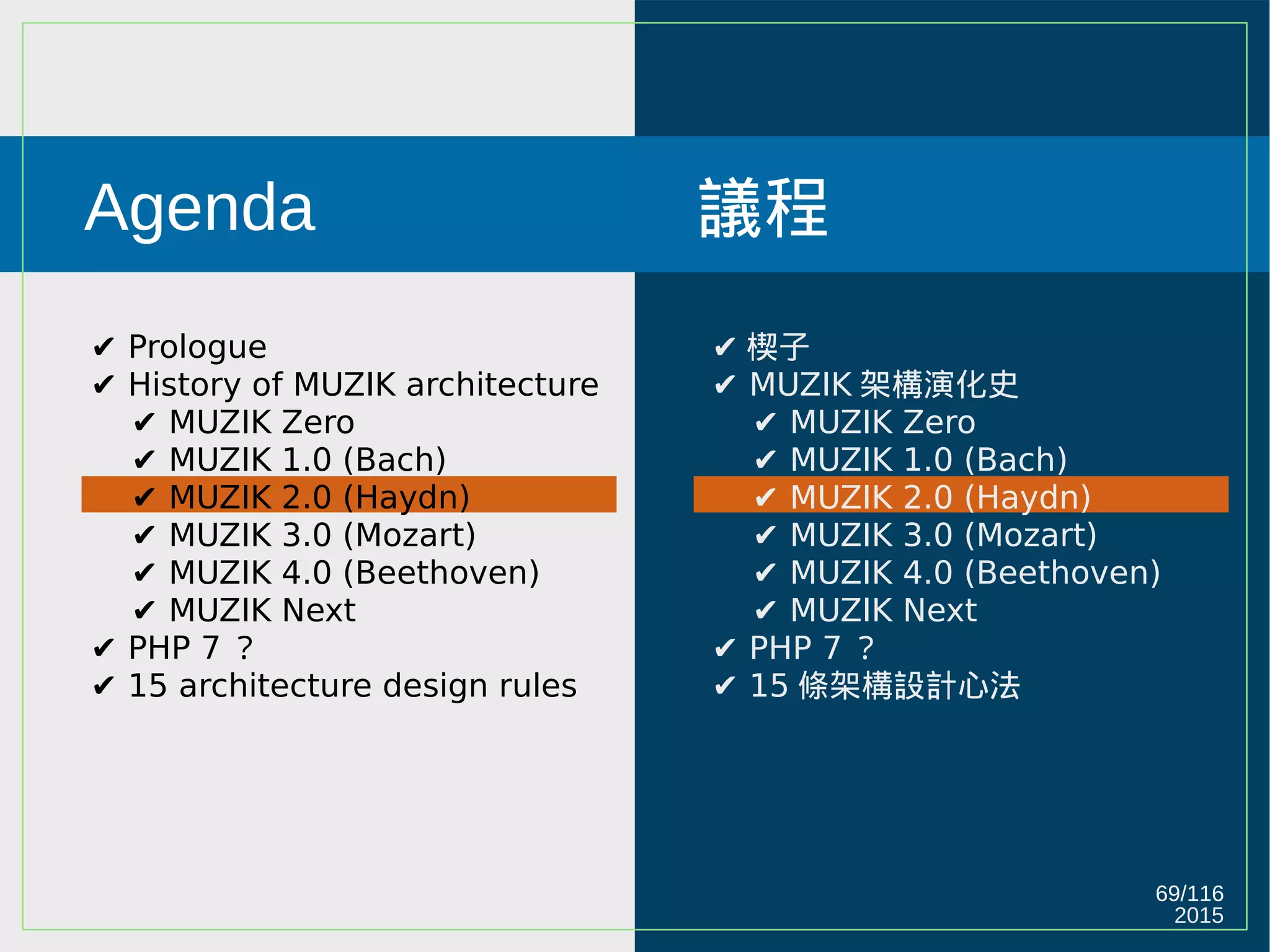 Agenda

✔ Prologue
✔ History of MUZIK architecture
✔ MUZIK Zero
✔ MUZIK 1.0 (Bach)
✔ MUZIK 2.0 (Haydn)
✔ MUZIK 3.0 (Mozart)
✔ MUZIK 4.0 (Beethoven)
✔ MUZIK Next
✔ PHP 7 ?
✔ 15 architecture design rules

議程

✔ 楔子
✔ MUZIK 架構演化史
✔ MUZIK Zero
✔ MUZIK 1.0 (Bach)
✔ MUZIK 2.0 (Haydn)
✔ MUZIK 3.0 (Mozart)
✔ MUZIK 4.0 (Beethoven)
✔ MUZIK Next
✔ PHP 7 ?
✔ 15 條架構設計心法

69/116
2015